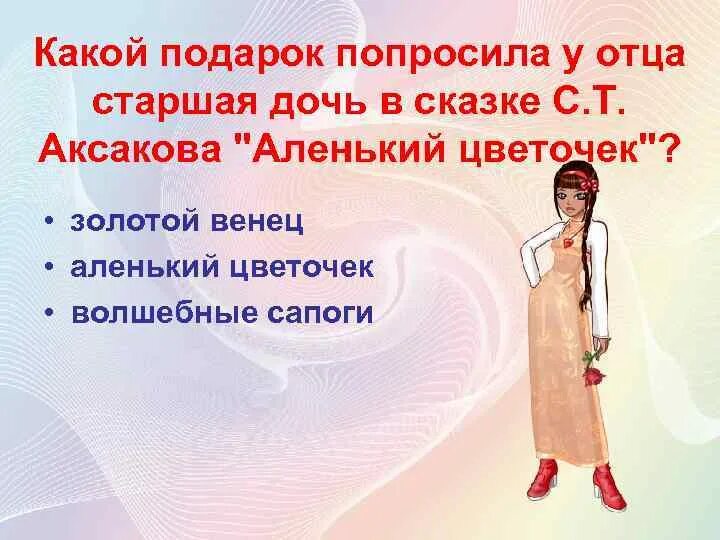 Какой подарок попросила у отца старшая дочь в сказке С.Т. Аксакова "Аленький цветочек"?

• золотой венец
• аленький цветочек
• волшебные сапоги